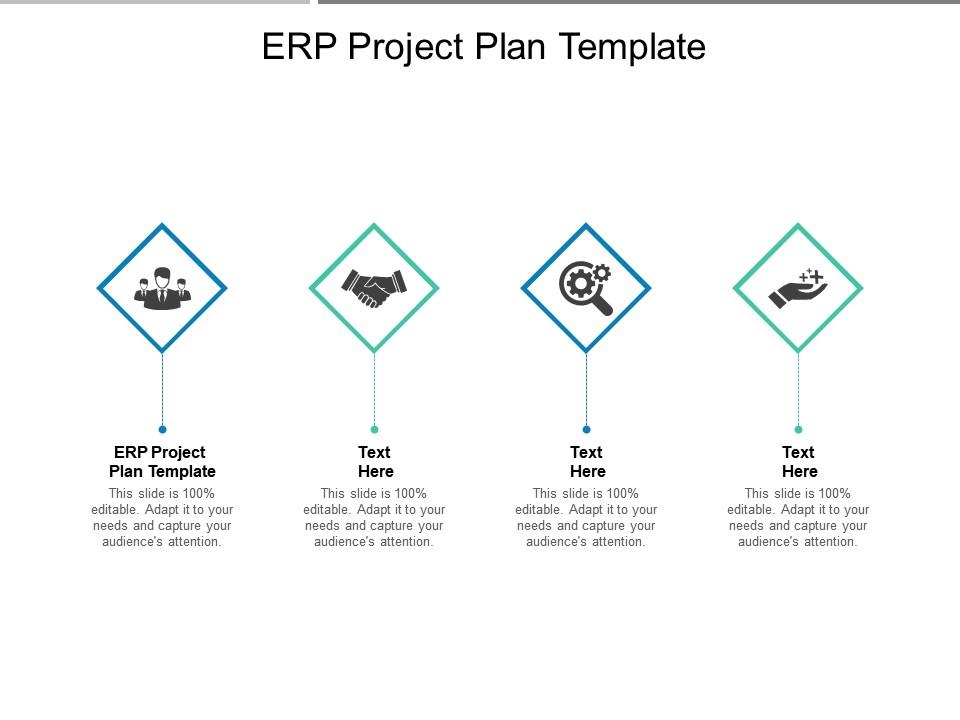 ERP Project Plan Template

ERP Project Plan Template

This slide is 100% editable. Adapt it to your needs and capture your audience's attention.

Text Here

This slide is 100% editable. Adapt it to your needs and capture your audience's attention.

Text Here

This slide is 100% editable. Adapt it to your needs and capture your audience's attention.

Text Here

This slide is 100% editable. Adapt it to your needs and capture your audience's attention.